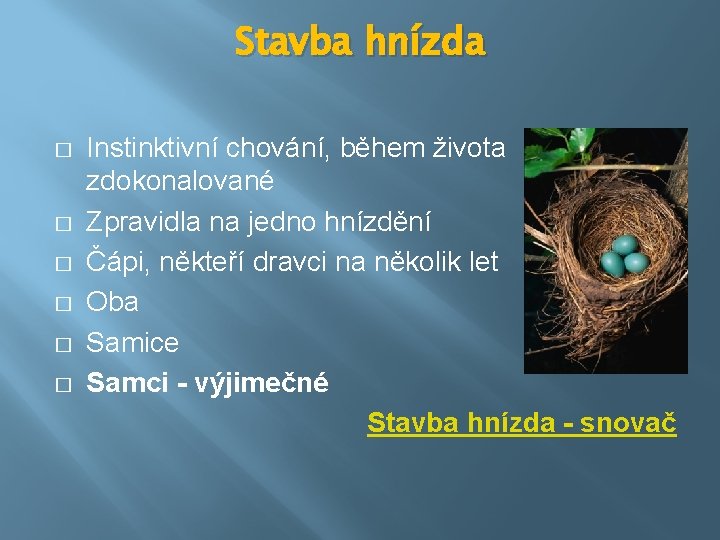 Stavba hnízda

□ Instinktivní chování, během života zdokonalované
□ Zpravidla na jedno hnízdění
□ Čápi, někteří dravci na několik let
□ Oba
□ Samice
□ Samci - výjimečné

Stavba hnízda - snovač